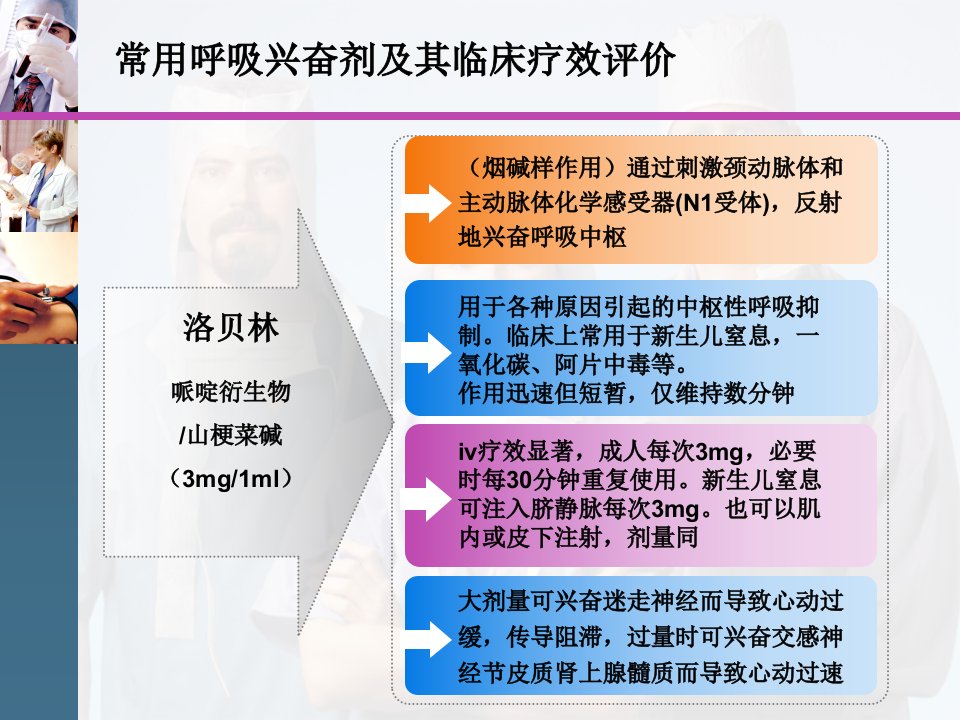 常用呼吸兴奋剂及其临床疗效评价

洛贝林

哌啶衍生物

/山梗菜碱

（3mg/1ml）

（烟碱样作用）通过刺激颈动脉体和主动脉体化学感受器(N1受体)，反射地兴奋呼吸中枢

用于各种原因引起的中枢性呼吸抑制。临床上常用于新生儿窒息，一氧化碳、阿片中毒等。
作用迅速但短暂，仅维持数分钟

iv疗效显著，成人每次3mg，必要时每30分钟重复使用。新生儿窒息可注入脐静脉每次3mg。也可以肌内或皮下注射，剂量同

大剂量可兴奋迷走神经而导致心动过缓，传导阻滞，过量时可兴奋交感神经节皮质肾上腺髓质而导致心动过速